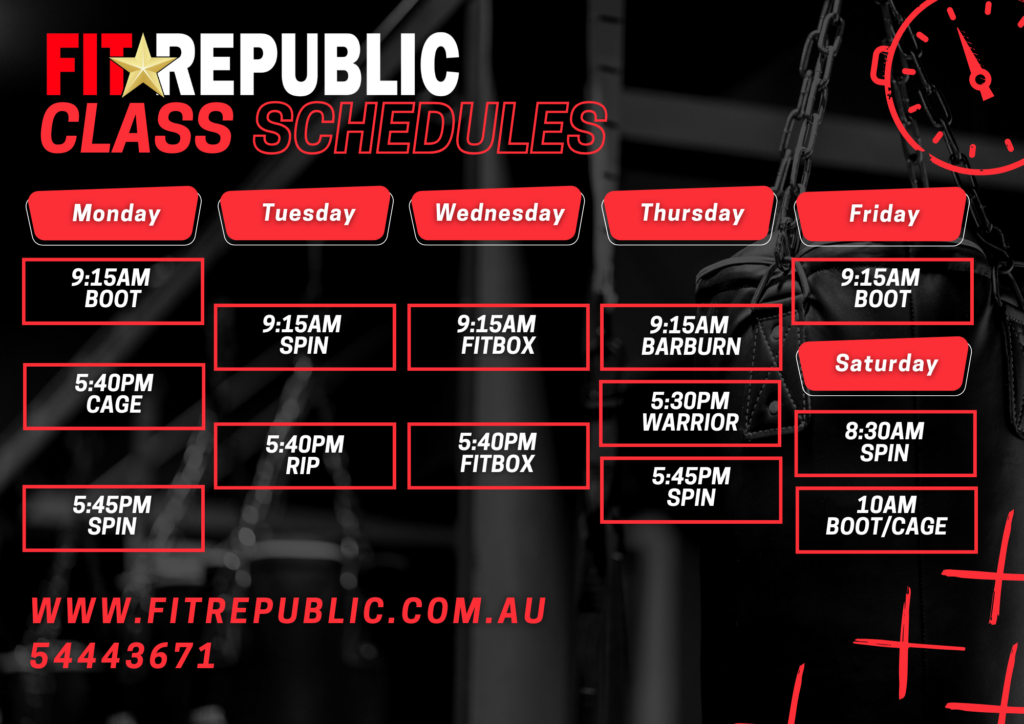 FIT REPUBLIC
CLASS SCHEDULES

Monday
9:15AM BOOT
5:40PM CAGE
5:45PM SPIN

Tuesday
9:15AM SPIN
5:40PM RIP

Wednesday
9:15AM FITBOX
5:40PM FITBOX

Thursday
9:15AM BARBURN
5:30PM WARRIOR
5:45PM SPIN

Friday
9:15AM BOOT

Saturday
8:30AM SPIN
10AM BOOT/CAGE

WWW.FITREPUBLIC.COM.AU
54443671